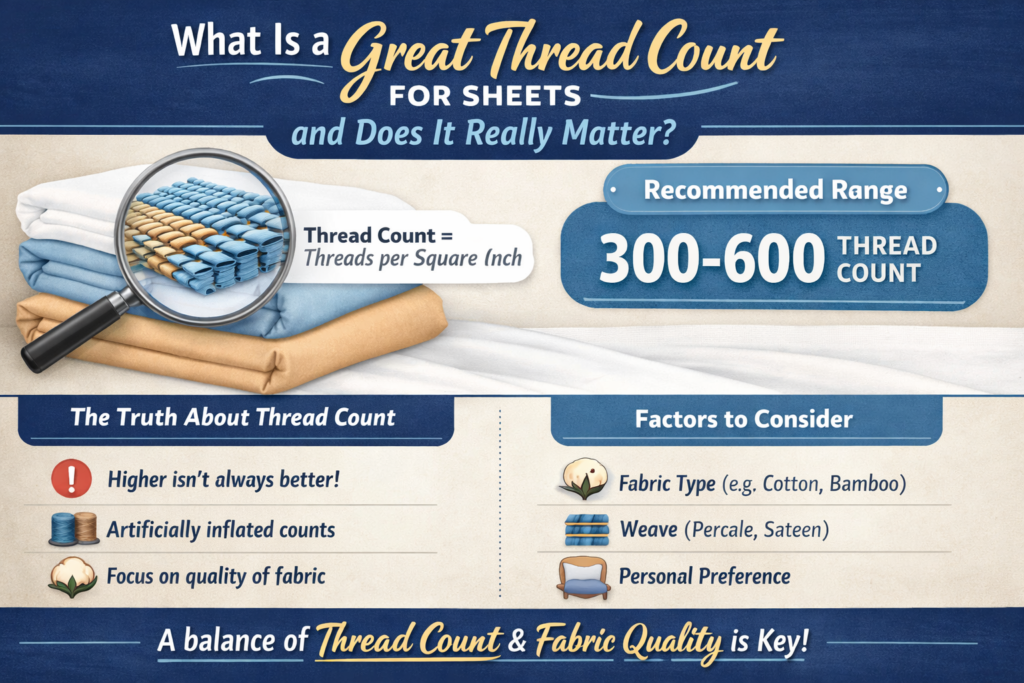 What Is a Great Thread Count FOR SHEETS and Does It Really Matter?

Thread Count = Threads per Square Inch

Recommended Range

300-600 THREAD COUNT

The Truth About Thread Count

Higher isn't always better!

Artificially inflated counts

Focus on quality of fabric

Factors to Consider

Fabric Type (e.g. Cotton, Bamboo)

Weave (Percale, Sateen)

Personal Preference

A balance of Thread Count & Fabric Quality is Key!